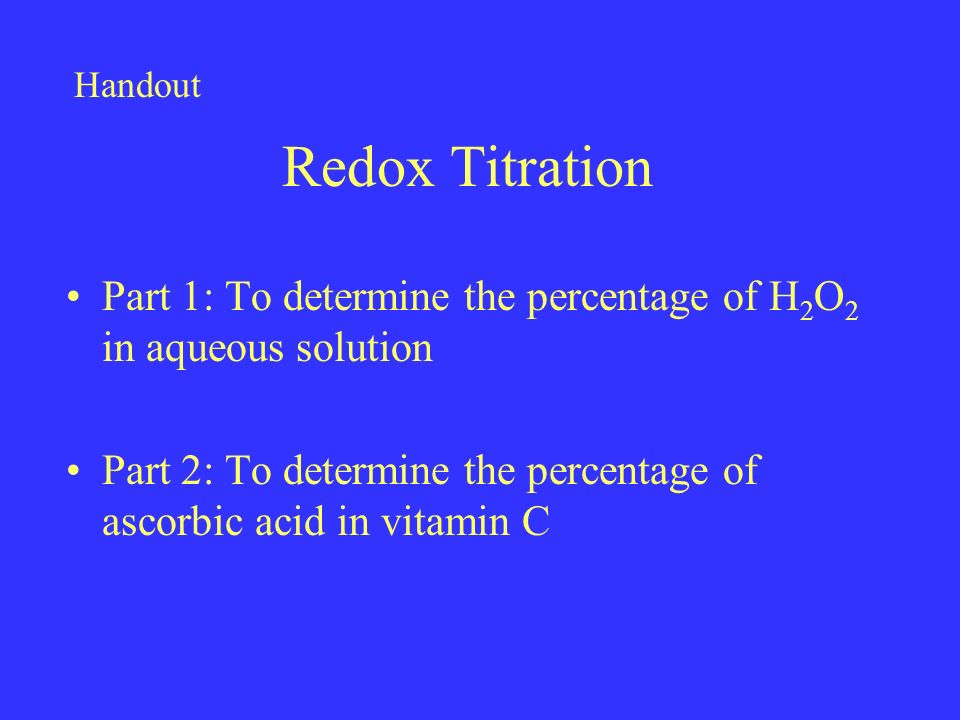 Handout

Redox Titration

• Part 1: To determine the percentage of $H_2O_2$ in aqueous solution

• Part 2: To determine the percentage of ascorbic acid in vitamin C